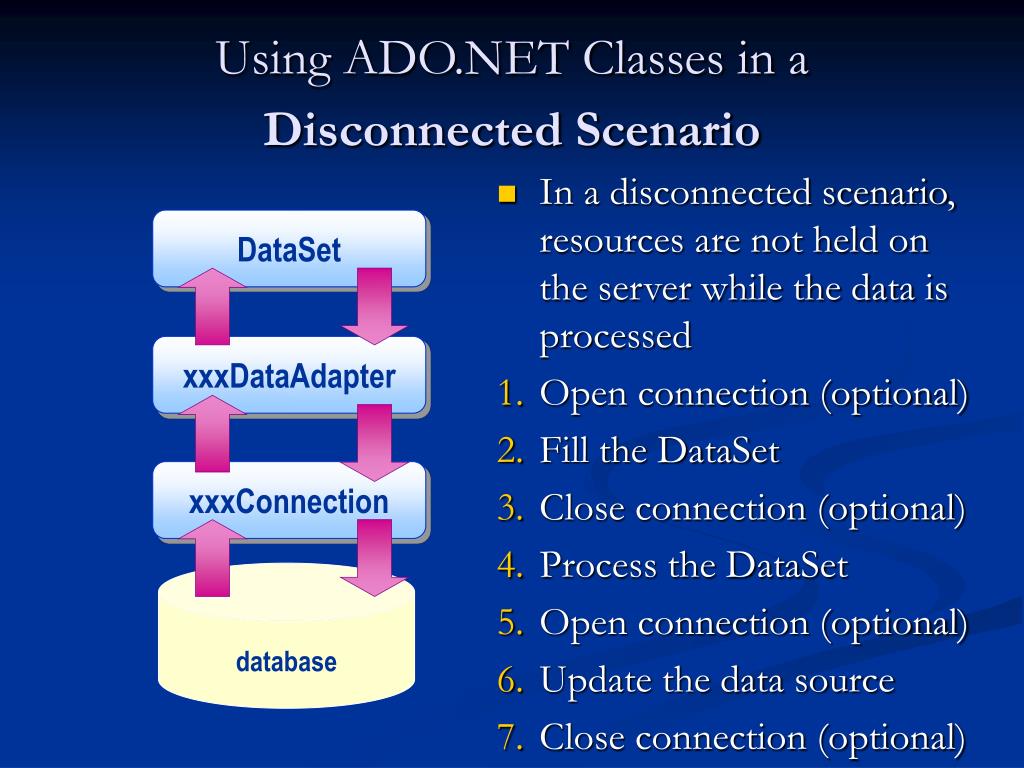 Using ADO.NET Classes in a
Disconnected Scenario

DataSet

xxxDataAdapter

xxxConnection

database

In a disconnected scenario, resources are not held on the server while the data is processed

1. Open connection (optional)
2. Fill the DataSet
3. Close connection (optional)
4. Process the DataSet
5. Open connection (optional)
6. Update the data source
7. Close connection (optional)